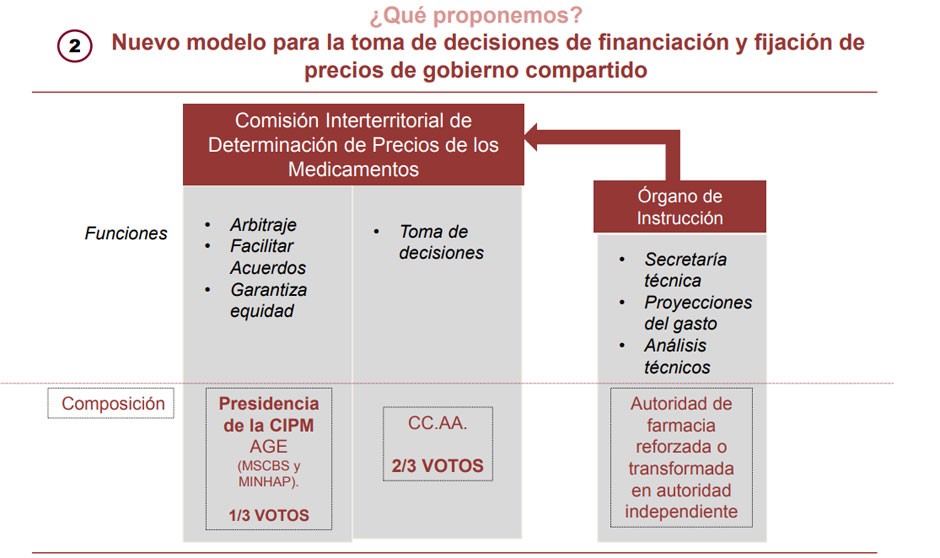 ¿Qué proponemos?

2 Nuevo modelo para la toma de decisiones de financiación y fijación de precios de gobierno compartido

Comisión Interterritorial de Determinación de Precios de los Medicamentos

Órgano de Instrucción

Funciones

- Arbitraje
- Facilitar Acuerdos
- Garantiza equidad

- Toma de decisiones

- Secretaría técnica
- Proyecciones del gasto
- Análisis técnicos

Composición

Presidencia de la CIPM
AGE
(MSCBS y MINHAP).
1/3 VOTOS

CC.AA.
2/3 VOTOS

Autoridad de farmacia reforzada o transformada en autoridad independiente